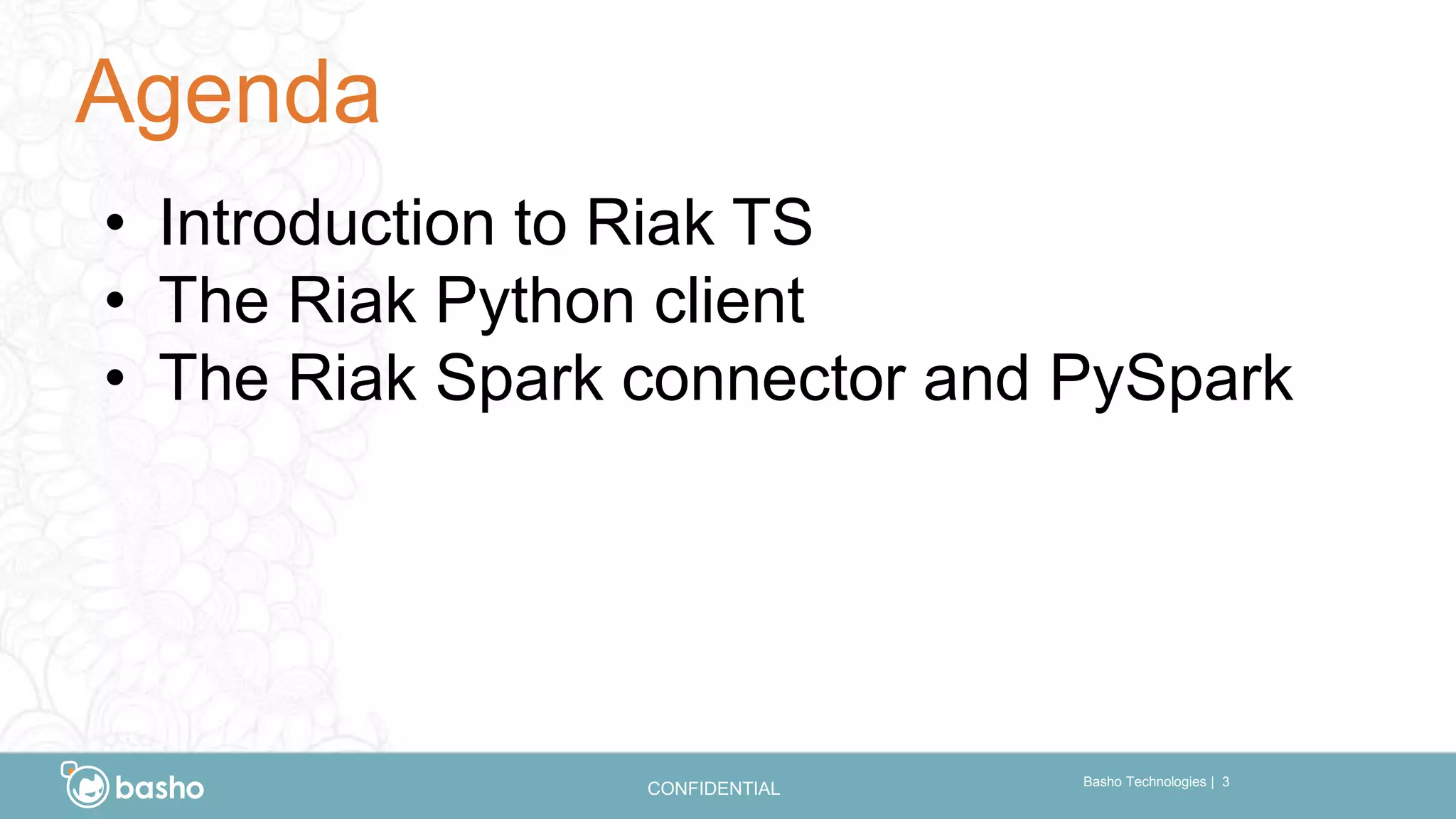 Agenda

• Introduction to Riak TS
• The Riak Python client
• The Riak Spark connector and PySpark

basho

CONFIDENTIAL

Basho Technologies | 3